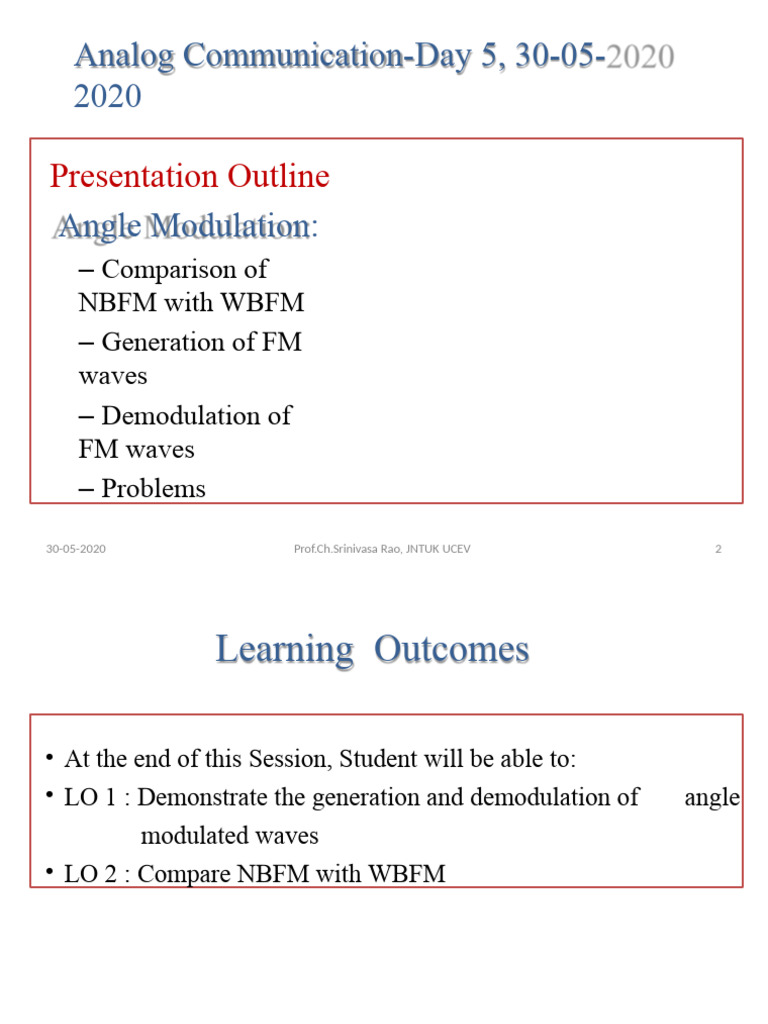 Analog Communication-Day 5, 30-05-2020
2020

Presentation Outline

Angle Modulation:

– Comparison of NBFM with WBFM

– Generation of FM waves

– Demodulation of FM waves

– Problems

30-05-2020 Prof.Ch.Srinivasa Rao, JNTUK UCEV 2

Learning Outcomes

• At the end of this Session, Student will be able to:

• LO 1 : Demonstrate the generation and demodulation of angle modulated waves

• LO 2 : Compare NBFM with WBFM